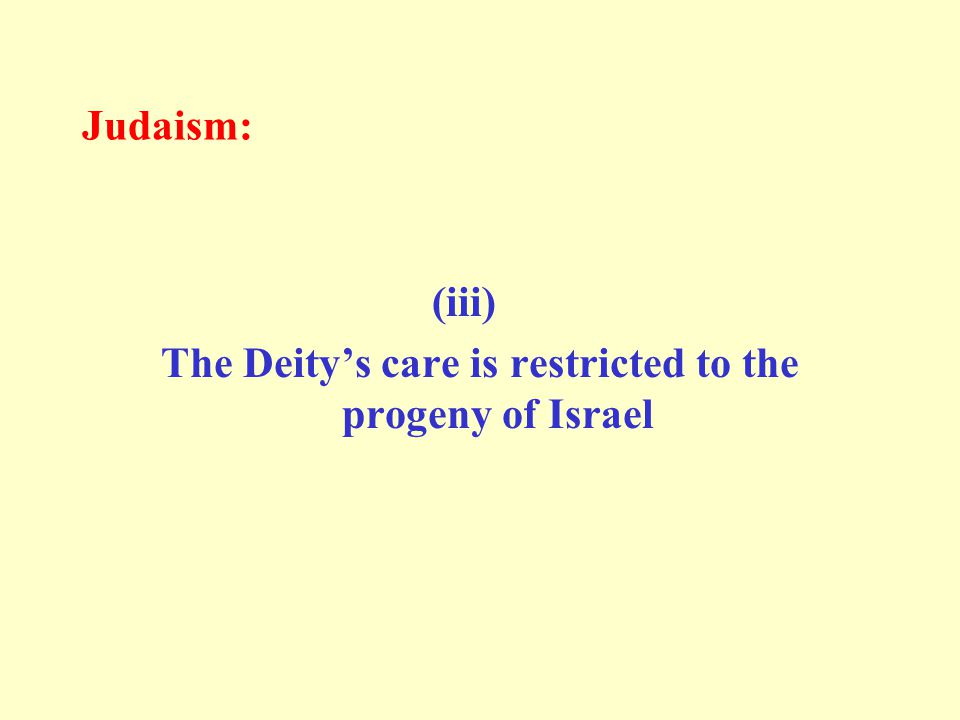 Judaism:

(iii)

The Deity’s care is restricted to the progeny of Israel